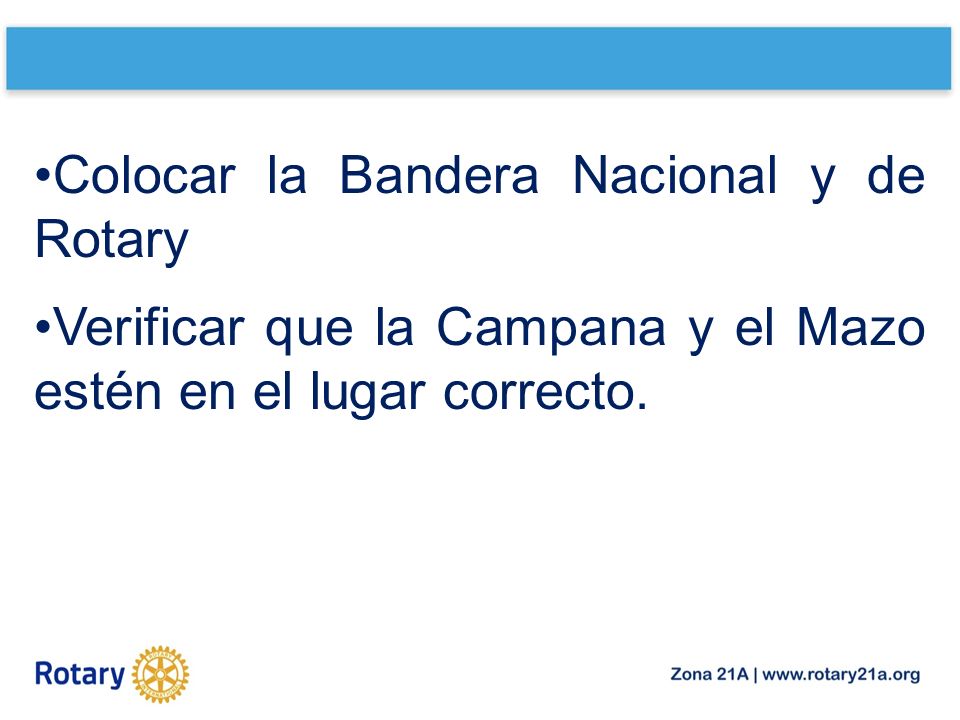 •Colocar la Bandera Nacional y de Rotary

•Verificar que la Campana y el Mazo estén en el lugar correcto.

Rotary

Zona 21A | www.rotary21a.org